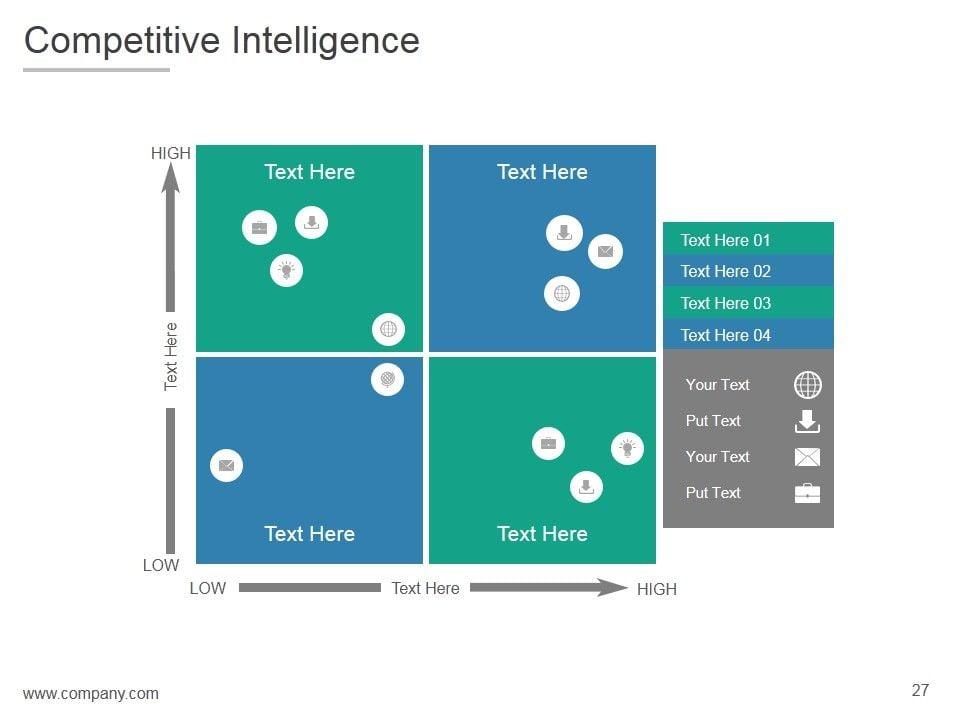 Competitive Intelligence

HIGH

Text Here

LOW

Text Here

Text Here

Text Here

Text Here

Text Here 01
Text Here 02
Text Here 03
Text Here 04

Your Text
Put Text
Your Text
Put Text

LOW Text Here HIGH

www.company.com

27